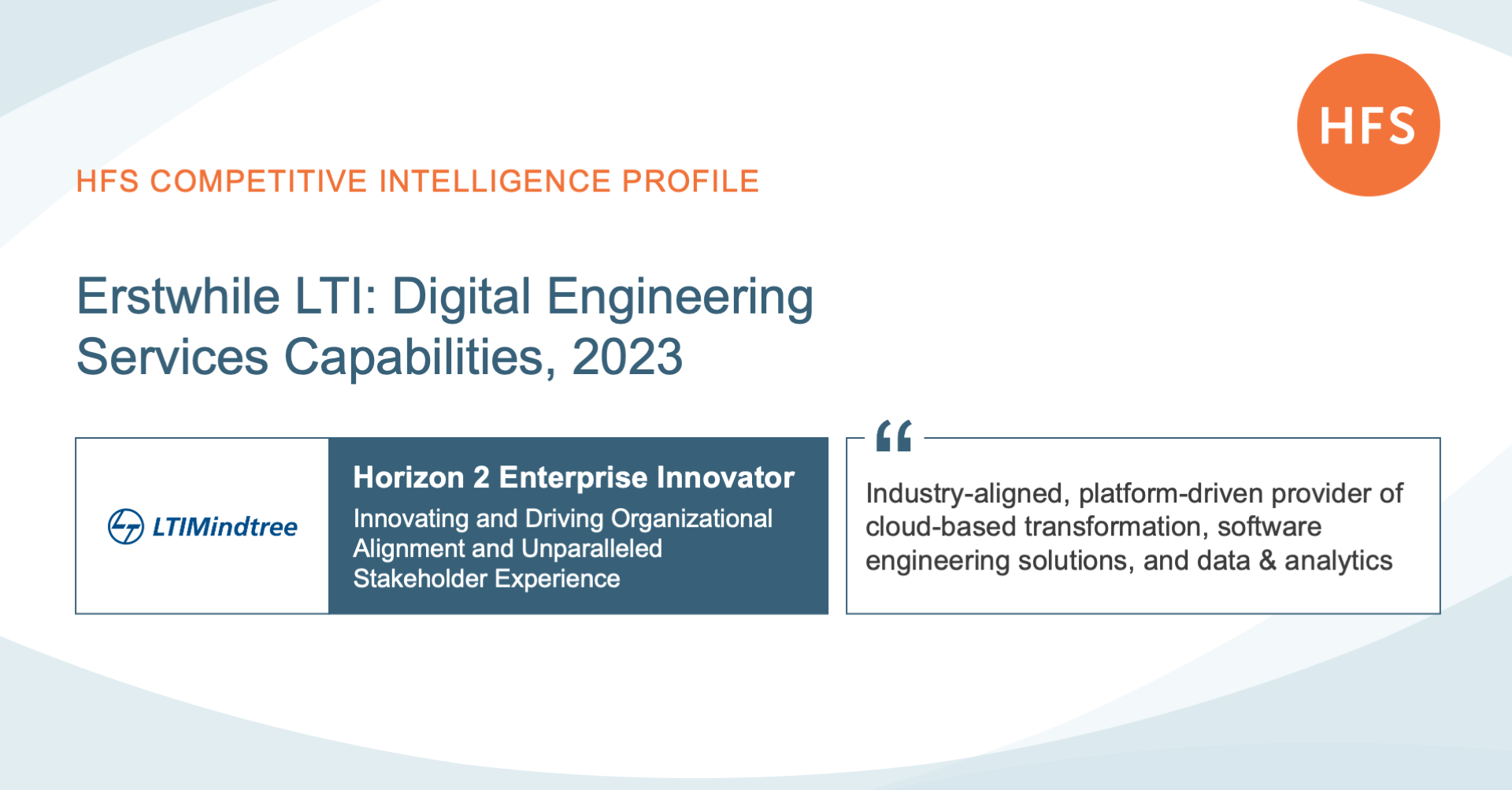 HFS

HFS COMPETITIVE INTELLIGENCE PROFILE

Erstwhile LTI: Digital Engineering Services Capabilities, 2023

LTIMindtree

Horizon 2 Enterprise Innovator

Innovating and Driving Organizational Alignment and Unparalleled Stakeholder Experience

“

Industry-aligned, platform-driven provider of cloud-based transformation, software engineering solutions, and data & analytics